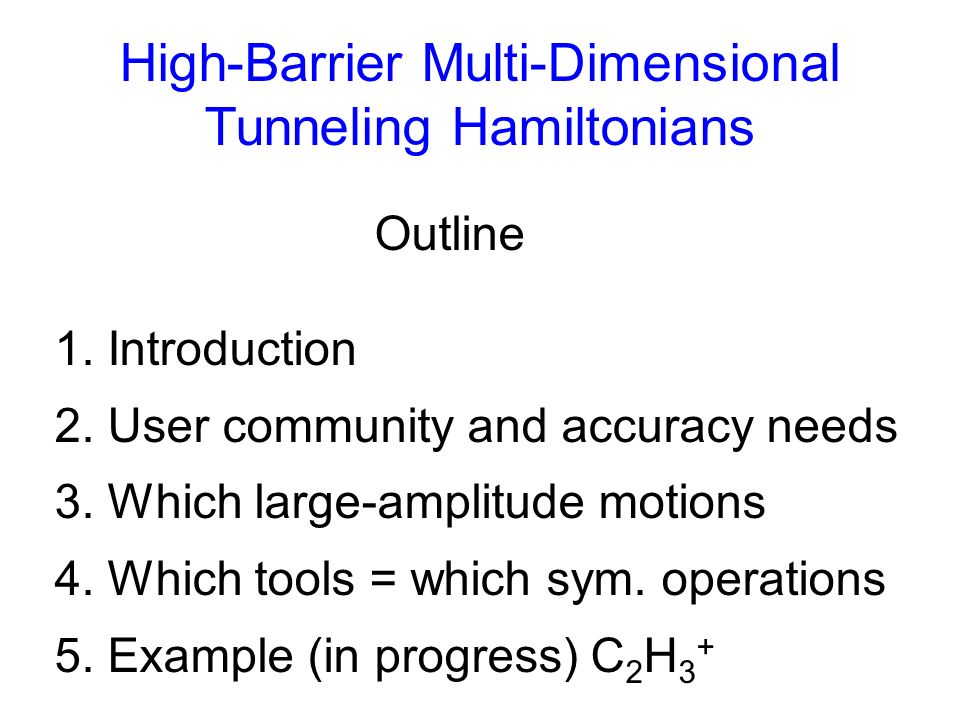 High-Barrier Multi-Dimensional Tunneling Hamiltonians

Outline

1. Introduction

2. User community and accuracy needs

3. Which large-amplitude motions

4. Which tools = which sym. operations

5. Example (in progress) $C_2H_3^+$